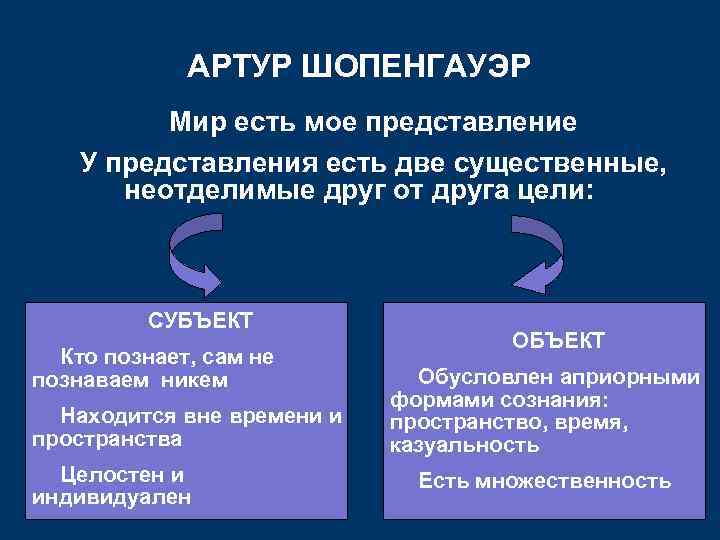 АРТУР ШОПЕНГАУЭР

Мир есть мое представление

У представления есть две существенные, неотделимые друг от друга цели:

СУБЪЕКТ

Кто познает, сам не познаваем никем

Находится вне времени и пространства

Целостен и индивидуален

ОБЪЕКТ

Обусловлен априорными формами сознания: пространство, время, казуальность

Есть множественность